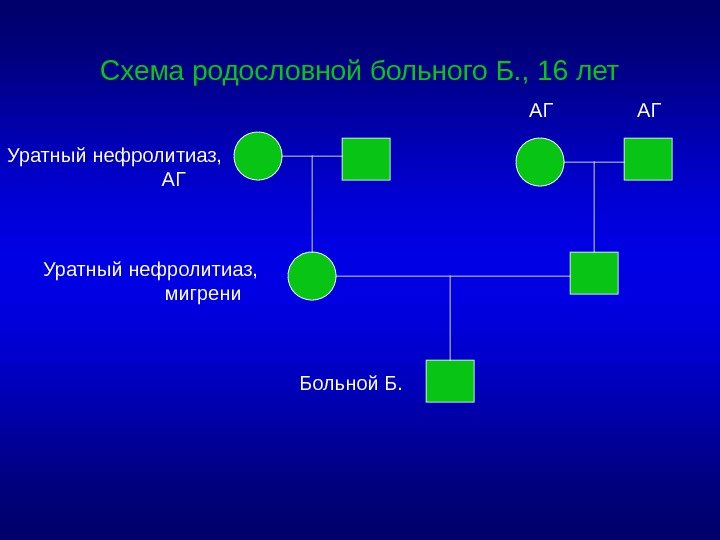 Схема родословной больного Б., 16 лет

АГ

АГ

Уратный нефролитиаз, АГ

Уратный нефролитиаз, мигрени

Больной Б.